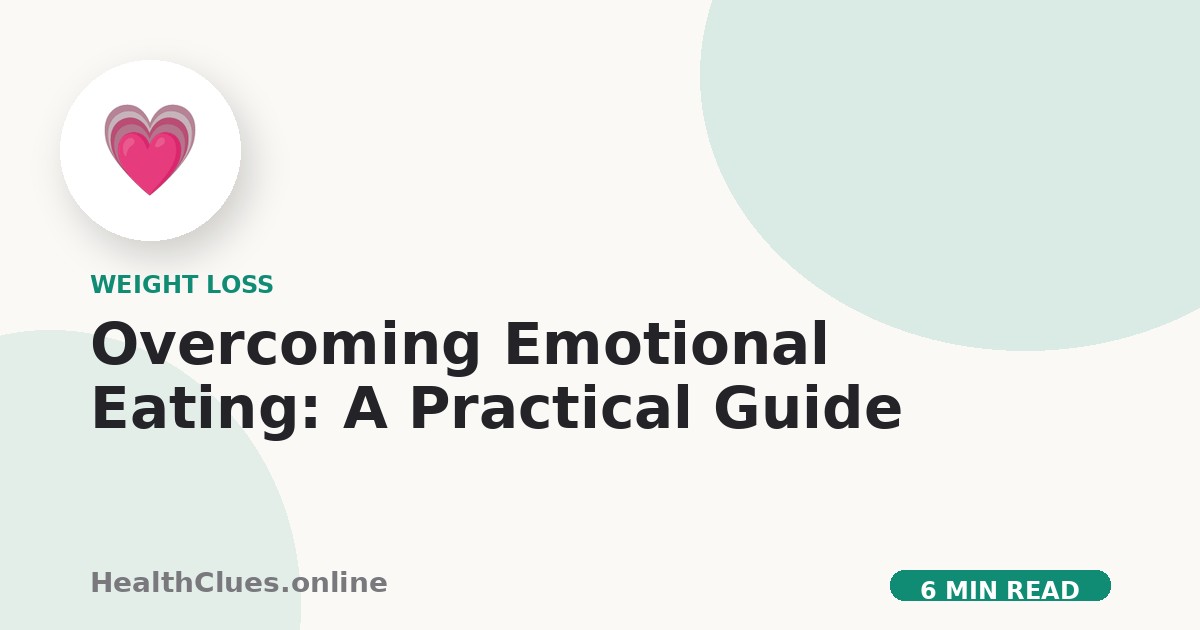 WEIGHT LOSS

Overcoming Emotional Eating: A Practical Guide

HealthClues.online

6 MIN READ